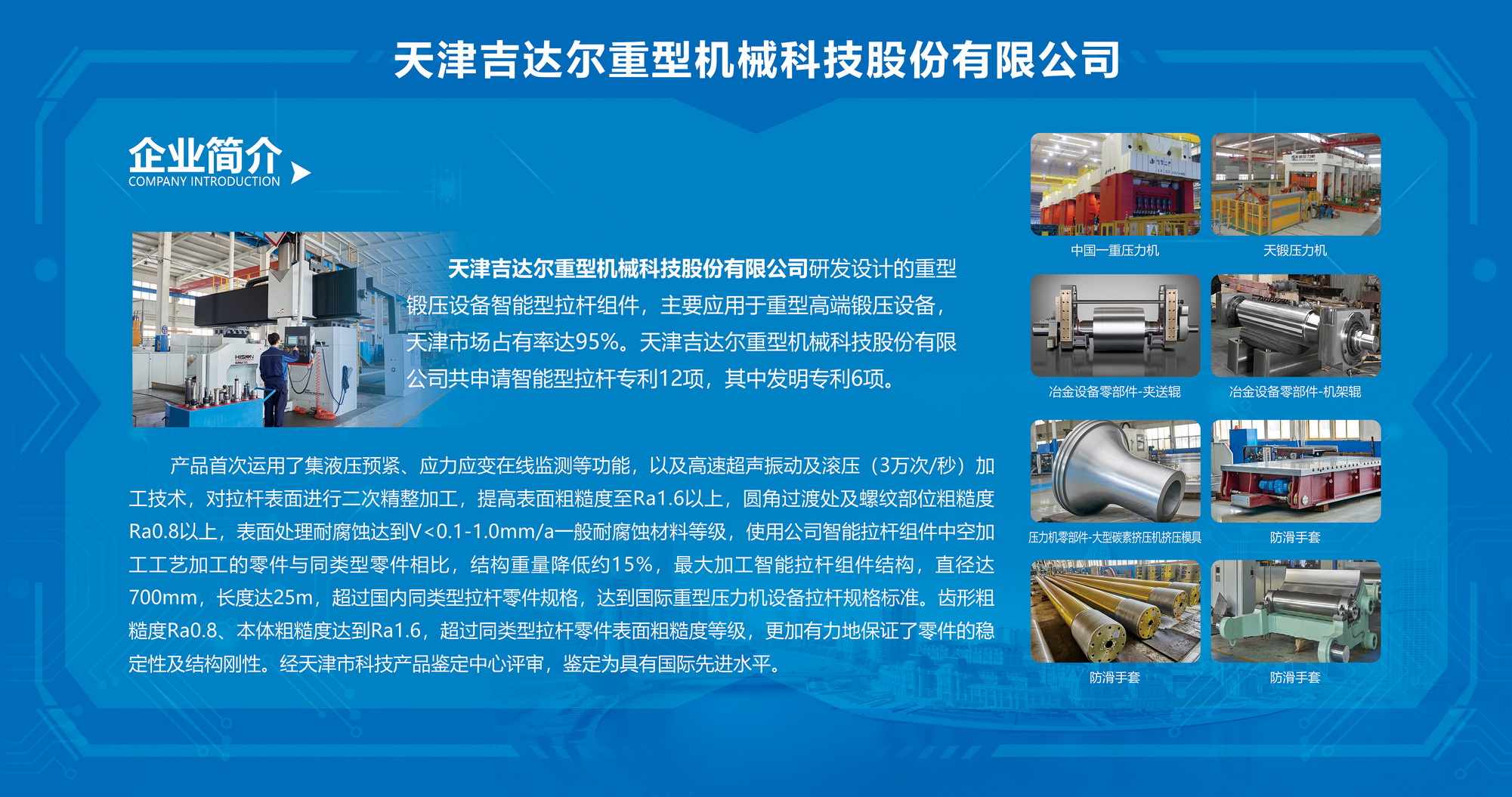 天津吉达尔重型机械科技股份有限公司

企业简介
COMPANY INTRODUCTION

天津吉达尔重型机械科技股份有限公司研发设计的重型锻压设备智能型拉杆组件，主要应用于重型高端锻压设备，天津市场占有率达95%。天津吉达尔重型机械科技股份有限公司共申请智能型拉杆专利12项，其中发明专利6项。

产品首次运用了集液压预紧、应力应变在线监测等功能，以及高速超声振动及滚压（3万次/秒）加工技术，对拉杆表面进行二次精整加工，提高表面粗糙度至Ra1.6以上，圆角过渡处及螺纹部位粗糙度Ra0.8以上，表面处理耐腐蚀达到V<0.1-1.0mm/a一般耐腐蚀材料等级，使用公司智能拉杆组件中空加工工艺加工的零件与同类型零件相比，结构重量降低约15%，最大加工智能拉杆组件结构，直径达700mm，长度达25m，超过国内同类型拉杆零件规格，达到国际重型压力机设备拉杆规格标准。齿形粗糙度Ra0.8、本体粗糙度达到Ra1.6，超过同类型拉杆零件表面粗糙度等级，更加有力地保证了零件的稳定性及结构刚性。经天津市科技产品鉴定中心评审，鉴定为具有国际先进水平。

中国一重压力机
天锻压力机
冶金设备零部件-夹送辊
冶金设备零部件-机架辊
压力机零部件-大型碳素挤压机挤压模具
防滑手套
防滑手套
防滑手套